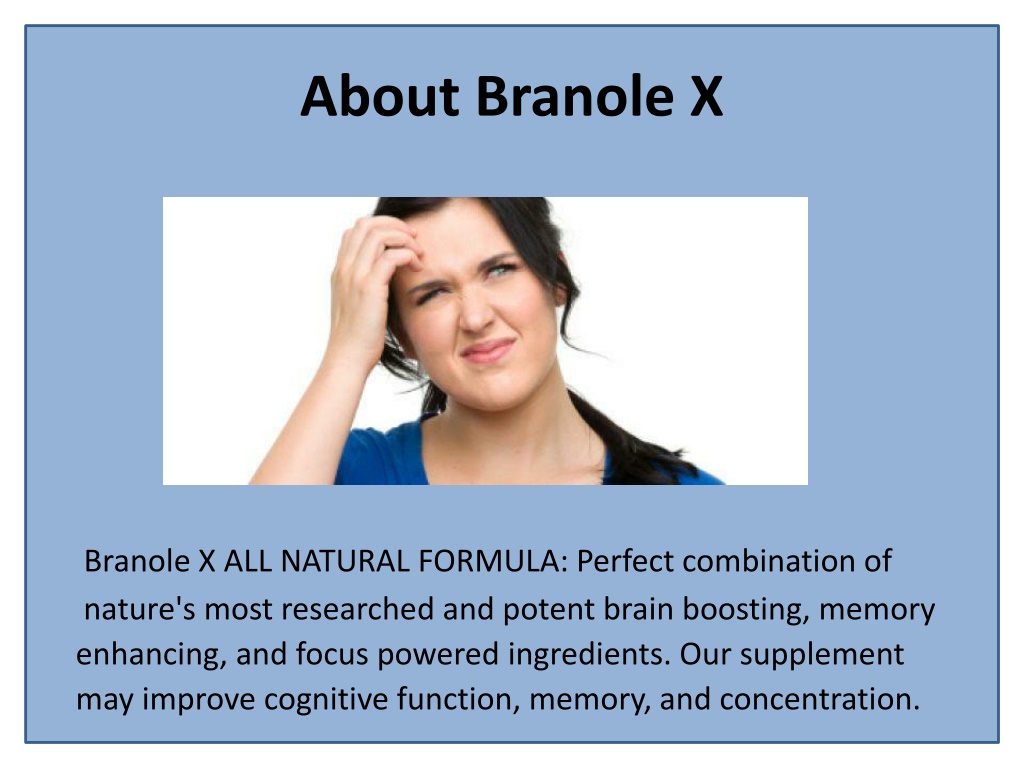 About Branole X

Branole X ALL NATURAL FORMULA: Perfect combination of nature's most researched and potent brain boosting, memory enhancing, and focus powered ingredients. Our supplement may improve cognitive function, memory, and concentration.